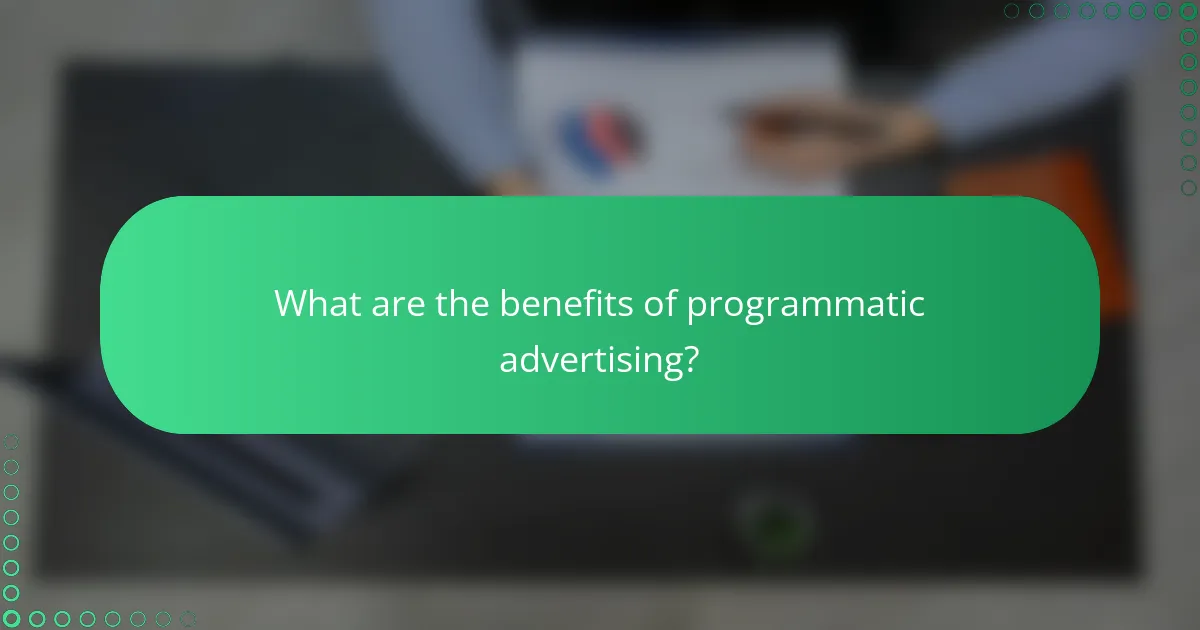 What are the benefits of programmatic advertising?